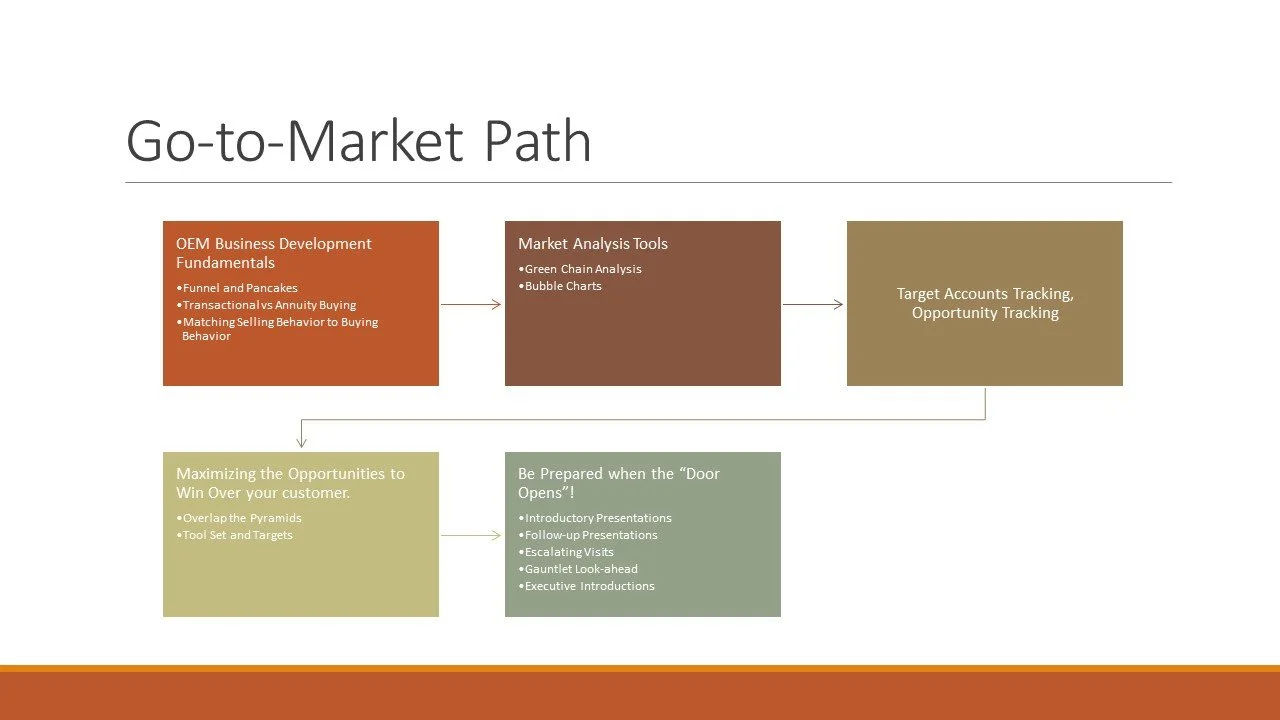 Go-to-Market Path

OEM Business Development Fundamentals

•Funnel and Pancakes
•Transactional vs Annuity Buying
•Matching Selling Behavior to Buying Behavior

Market Analysis Tools

•Green Chain Analysis
•Bubble Charts

Target Accounts Tracking, Opportunity Tracking

Maximizing the Opportunities to Win Over your customer.

•Overlap the Pyramids
•Tool Set and Targets

Be Prepared when the “Door Opens”!

•Introductory Presentations
•Follow-up Presentations
•Escalating Visits
•Gauntlet Look-ahead
•Executive Introductions